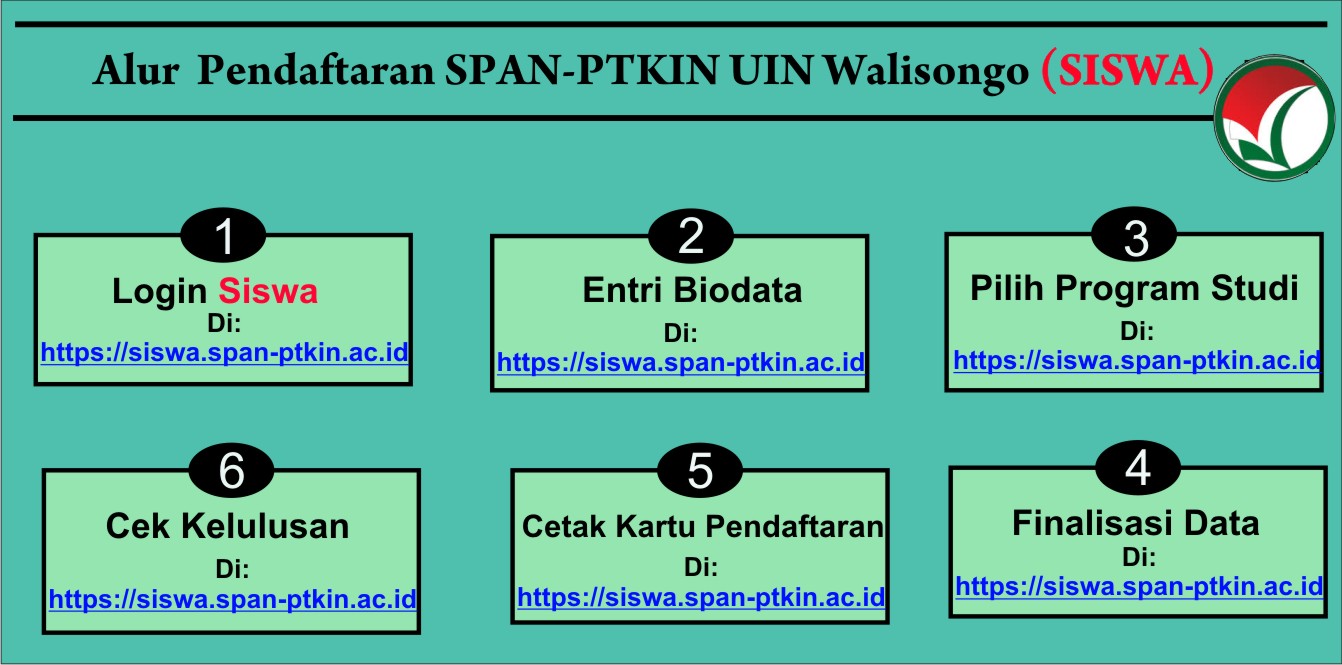 Alur Pendaftaran SPAN-PTKIN UIN Walisongo (SISWA)

1
Login Siswa
Di:
https://siswa.span-ptkin.ac.id

2
Entri Biodata
Di:
https://siswa.span-ptkin.ac.id

3
Pilih Program Studi
Di:
https://siswa.span-ptkin.ac.id

6
Cek Kelulusan
Di:
https://siswa.span-ptkin.ac.id

5
Cetak Kartu Pendaftaran
Di:
https://siswa.span-ptkin.ac.id

4
Finalisasi Data
Di:
https://siswa.span-ptkin.ac.id